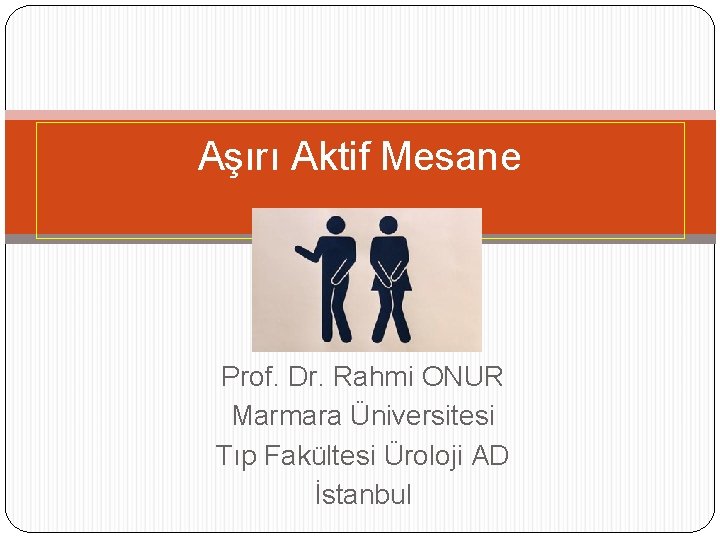 Aşırı Aktif Mesane

Prof. Dr. Rahmi ONUR
Marmara Üniversitesi
Tıp Fakültesi Üroloji AD
İstanbul